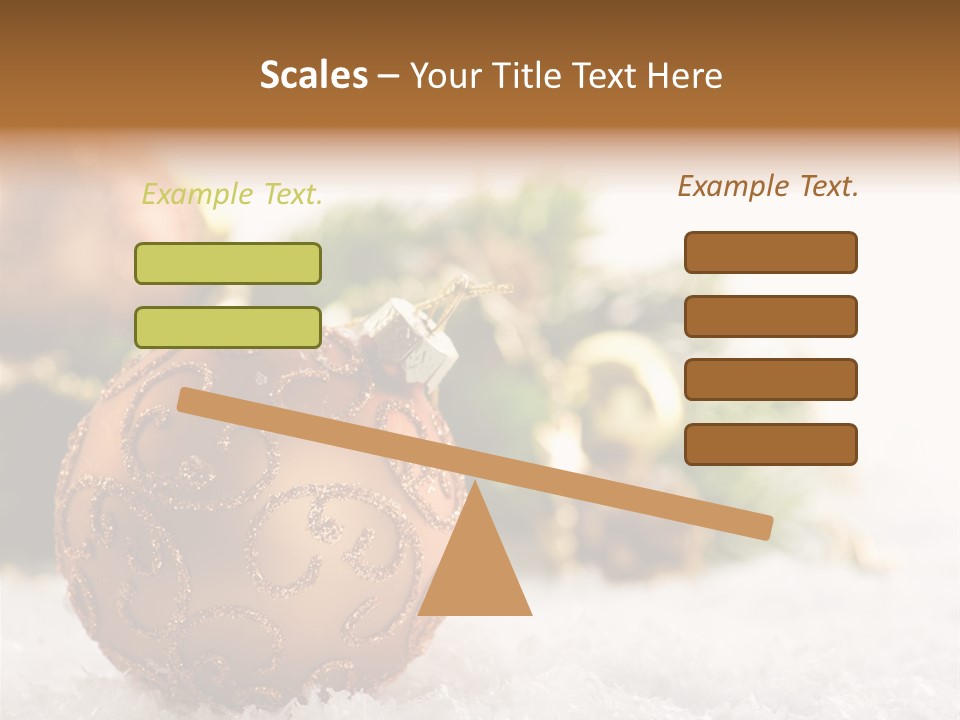 Scales – Your Title Text Here

Example Text.

Example Text.